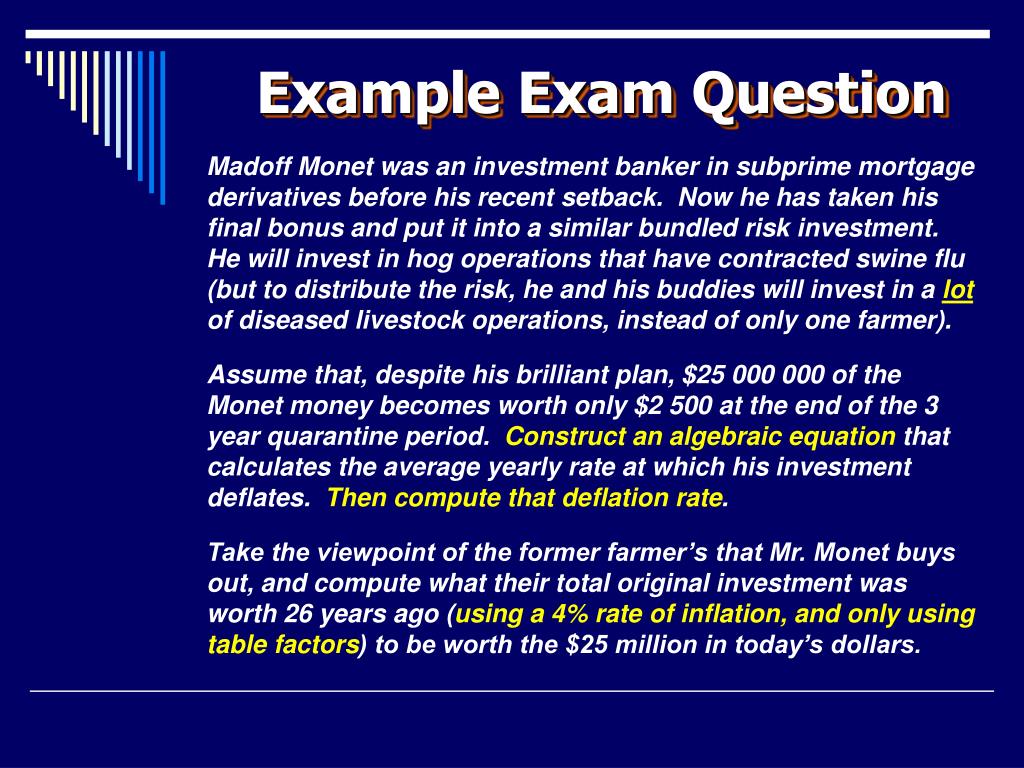 Example Exam Question

Madoff Monet was an investment banker in subprime mortgage derivatives before his recent setback. Now he has taken his final bonus and put it into a similar bundled risk investment. He will invest in hog operations that have contracted swine flu (but to distribute the risk, he and his buddies will invest in a lot of diseased livestock operations, instead of only one farmer).

Assume that, despite his brilliant plan, \$25 000 000 of the Monet money becomes worth only \$2 500 at the end of the 3 year quarantine period. Construct an algebraic equation that calculates the average yearly rate at which his investment deflates. Then compute that deflation rate.

Take the viewpoint of the former farmer's that Mr. Monet buys out, and compute what their total original investment was worth 26 years ago (using a 4% rate of inflation, and only using table factors) to be worth the \$25 million in today's dollars.